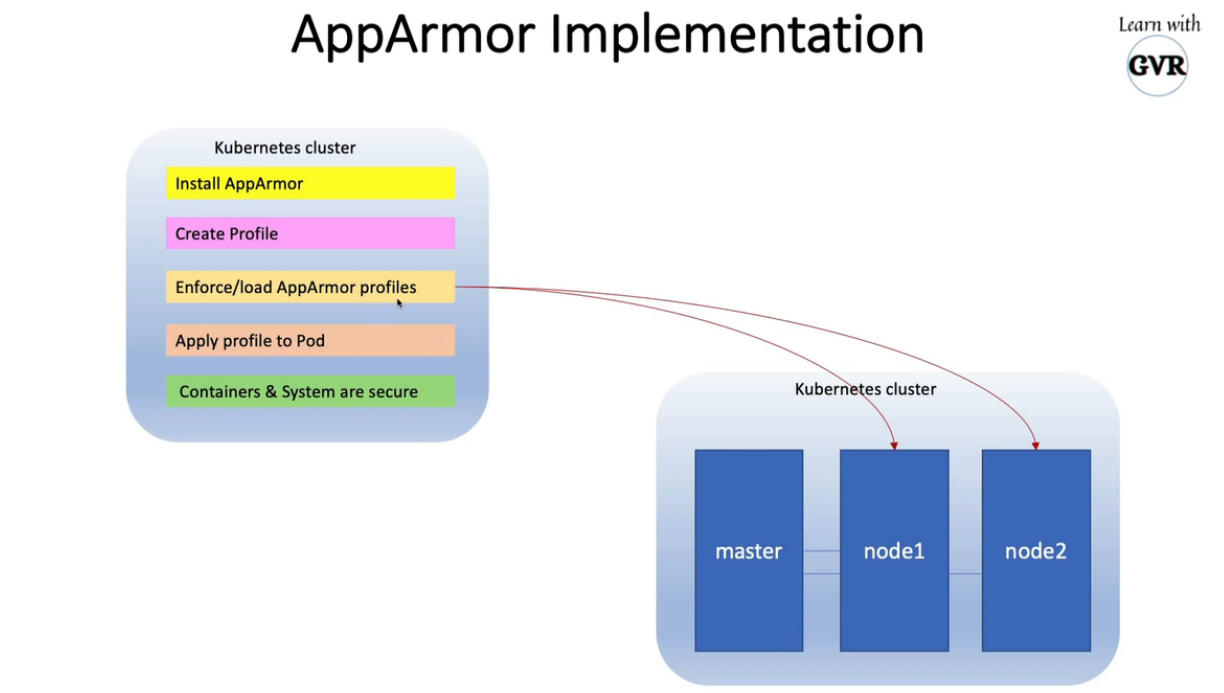 AppArmor Implementation

Learn with
GVR

Kubernetes cluster

Install AppArmor

Create Profile

Enforce/load AppArmor profiles

Apply profile to Pod

Containers & System are secure

Kubernetes cluster

master

node1

node2